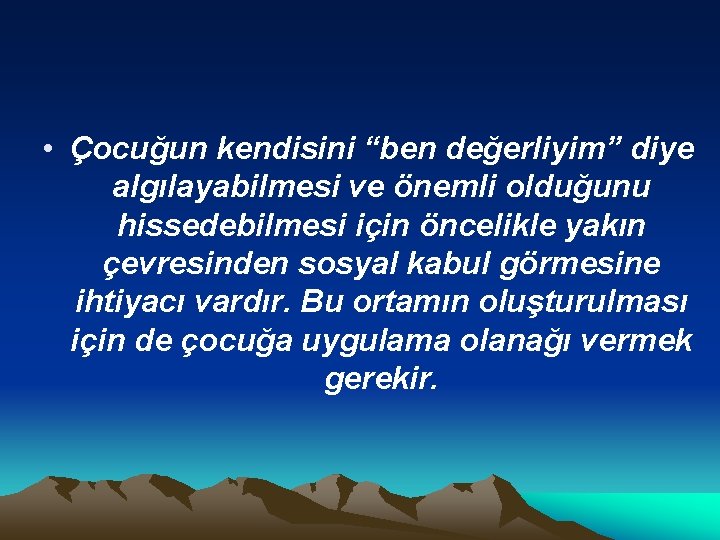 • Çocuğun kendisini “ben değerliyim” diye algılayabilmesi ve önemli olduğunu hissedebilmesi için öncelikle yakın çevresinden sosyal kabul görmesine ihtiyacı vardır. Bu ortamın oluşturulması için de çocuğa uygulama olanağı vermek gerekir.